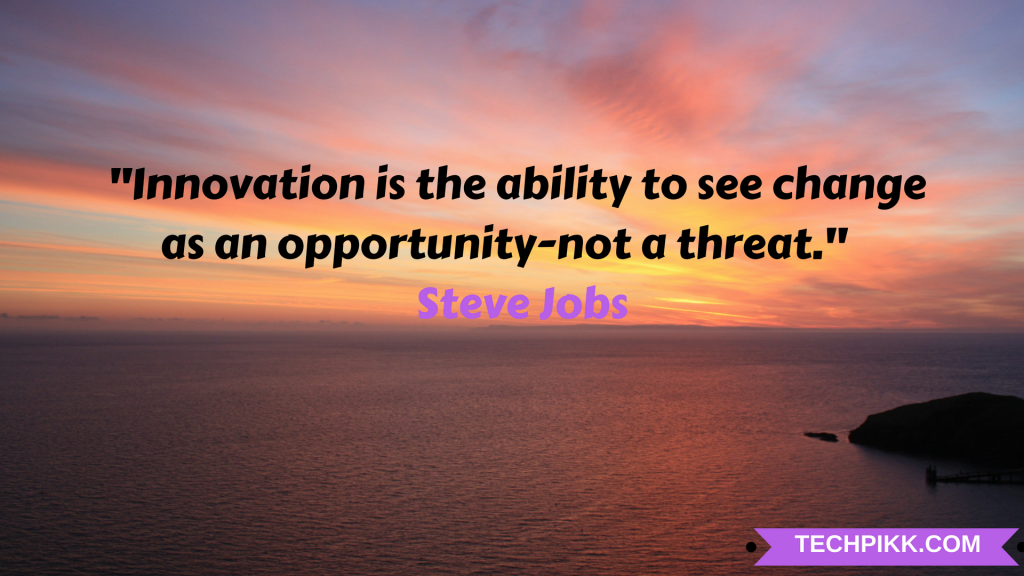 "Innovation is the ability to see change as an opportunity-not a threat."

Steve Jobs

TECHPIKK.COM